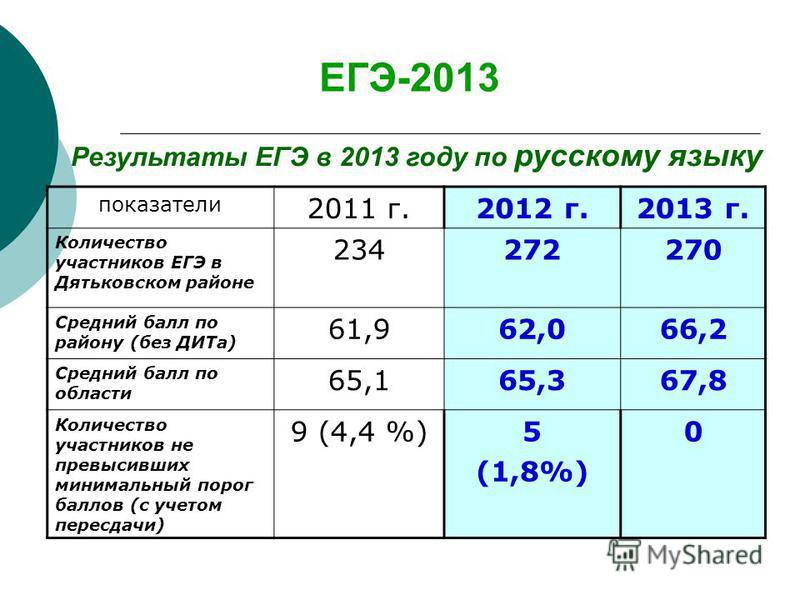 ЕГЭ-2013

Результаты ЕГЭ в 2013 году по русскому языку

| показатели | 2011 г. | 2012 г. | 2013 г. |
|---|---|---|---|
| Количество участников ЕГЭ в Дятьковском районе | 234 | 272 | 270 |
| Средний балл по району (без ДИТа) | 61,9 | 62,0 | 66,2 |
| Средний балл по области | 65,1 | 65,3 | 67,8 |
| Количество участников не превысивших минимальный порог баллов (с учетом пересдачи) | 9 (4,4 %) | 5 (1,8%) | 0 |

MyShared